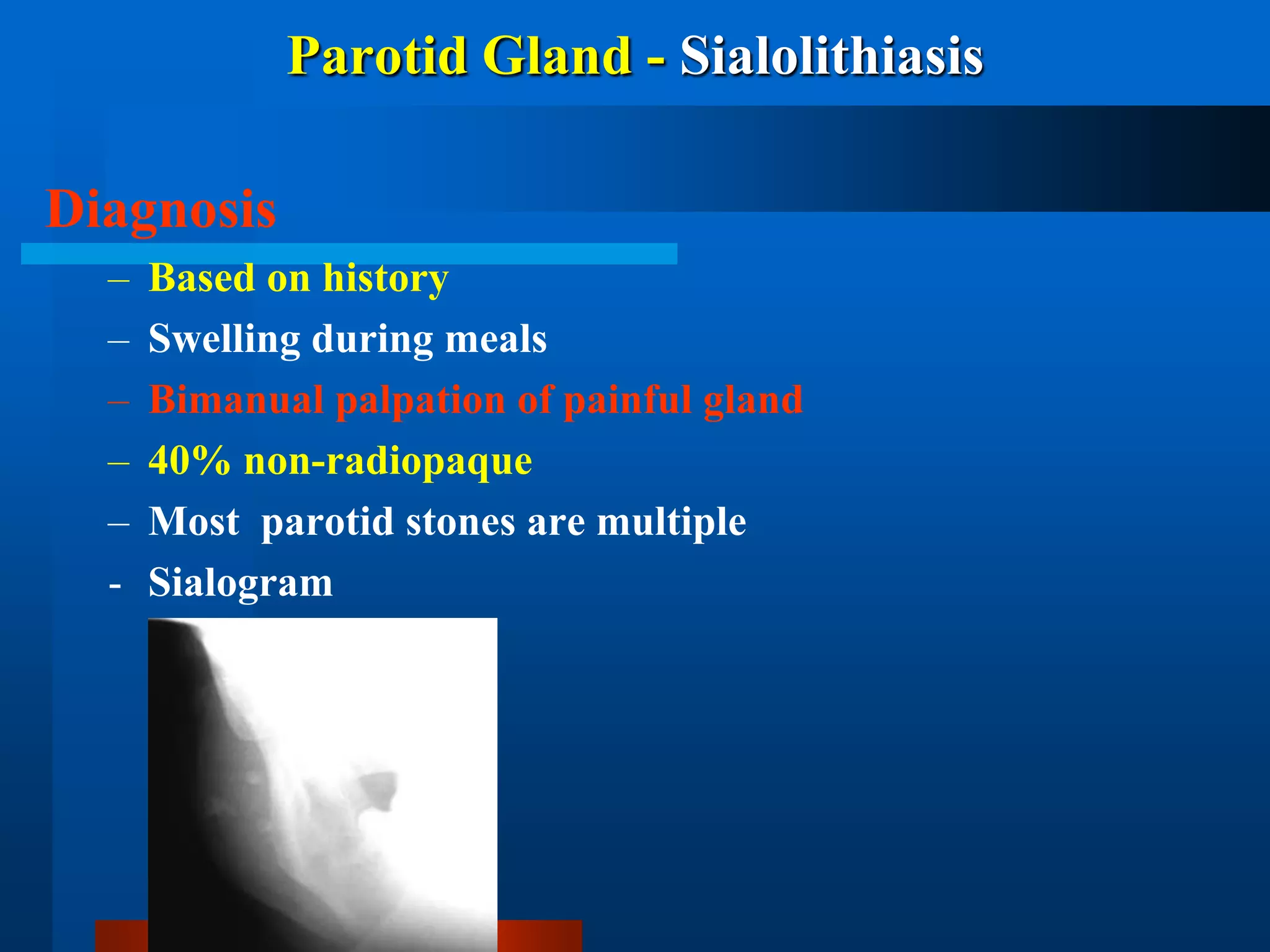 Parotid Gland - Sialolithiasis

Diagnosis

– Based on history
– Swelling during meals
– Bimanual palpation of painful gland
– 40% non-radiopaque
– Most parotid stones are multiple
- Sialogram